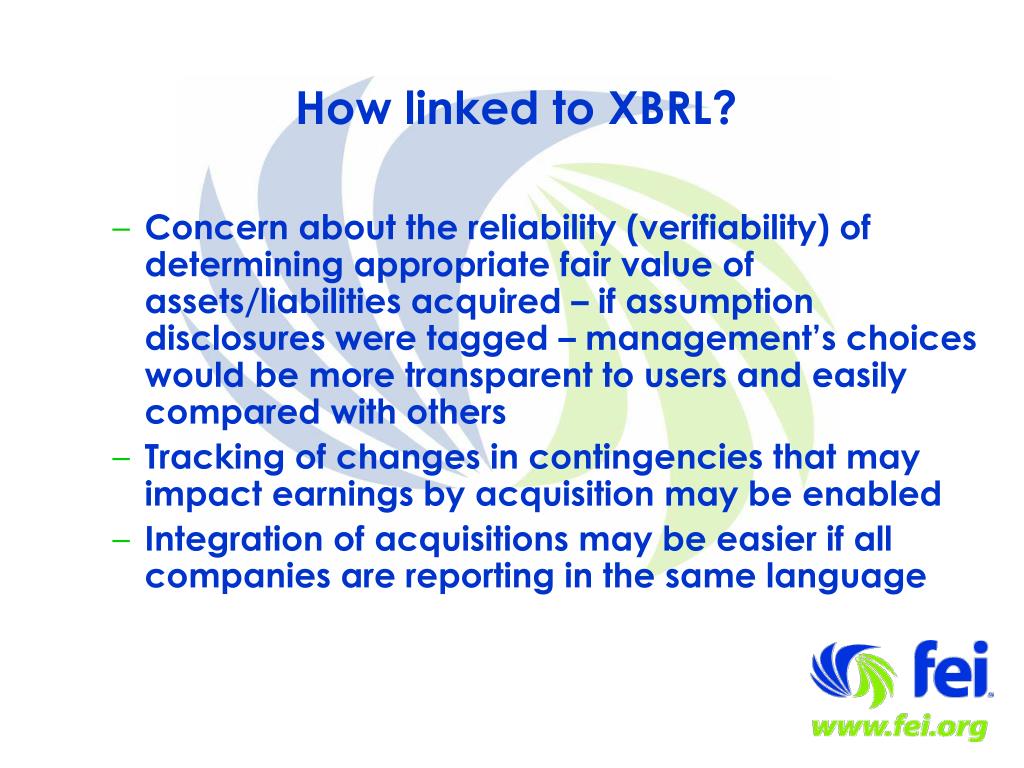 How linked to XBRL?

– Concern about the reliability (verifiability) of determining appropriate fair value of assets/liabilities acquired – if assumption disclosures were tagged – management's choices would be more transparent to users and easily compared with others
– Tracking of changes in contingencies that may impact earnings by acquisition may be enabled
– Integration of acquisitions may be easier if all companies are reporting in the same language

fei
www.fei.org